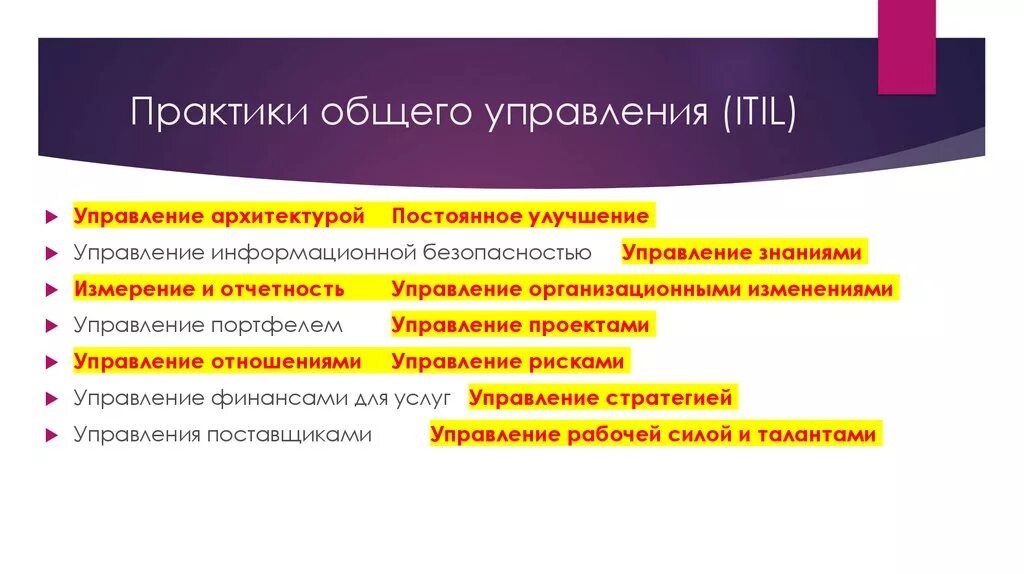 Практики общего управления (ITIL)

Управление архитектурой Постоянное улучшение
Управление информационной безопасностью Управление знаниями
Измерение и отчетность Управление организационными изменениями
Управление портфелем Управление проектами
Управление отношениями Управление рисками
Управление финансами для услуг Управление стратегией
Управления поставщиками Управление рабочей силой и талантами